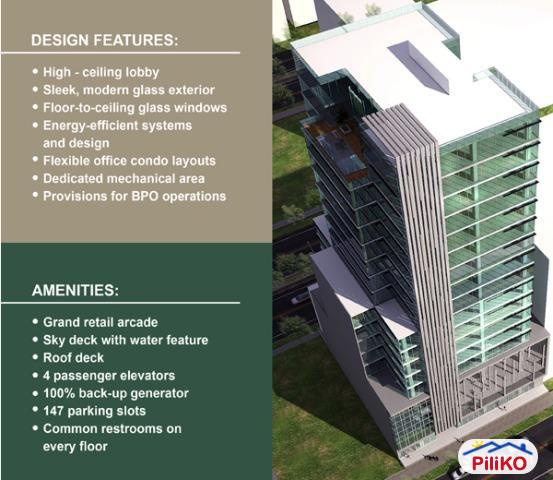 DESIGN FEATURES:

• High - ceiling lobby
• Sleek, modern glass exterior
• Floor-to-ceiling glass windows
• Energy-efficient systems and design
• Flexible office condo layouts
• Dedicated mechanical area
• Provisions for BPO operations

AMENITIES:

• Grand retail arcade
• Sky deck with water feature
• Roof deck
• 4 passenger elevators
• 100% back-up generator
• 147 parking slots
• Common restrooms on every floor

PiliKO